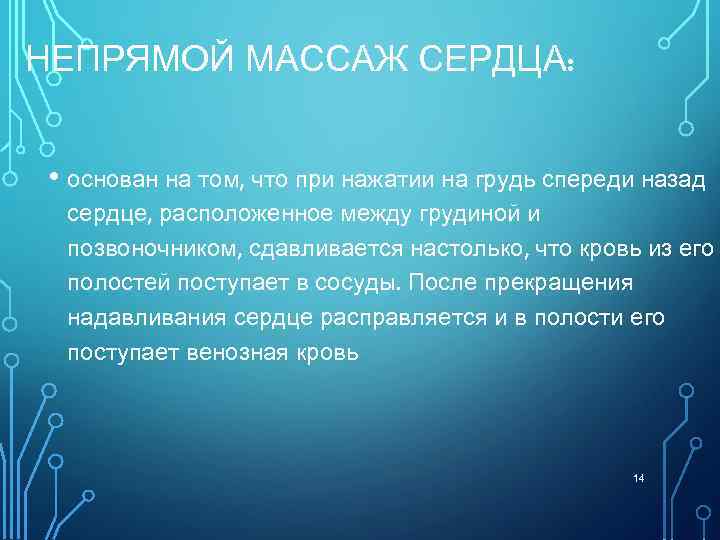 НЕПРЯМОЙ МАССАЖ СЕРДЦА:

• основан на том, что при нажатии на грудь спереди назад сердце, расположенное между грудиной и позвоночником, сдавливается настолько, что кровь из его полостей поступает в сосуды. После прекращения надавливания сердце расправляется и в полости его поступает венозная кровь

14